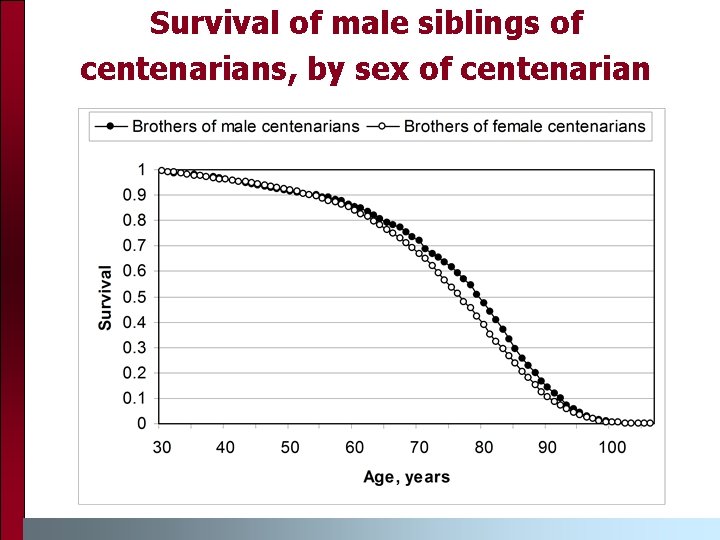 Survival of male siblings of centenarians, by sex of centenarian

Brothers of male centenarians
Brothers of female centenarians

1
0.9
0.8
0.7
0.6
0.5
0.4
0.3
0.2
0.1
0

Survival

30
40
50
60
70
80
90
100

Age, years